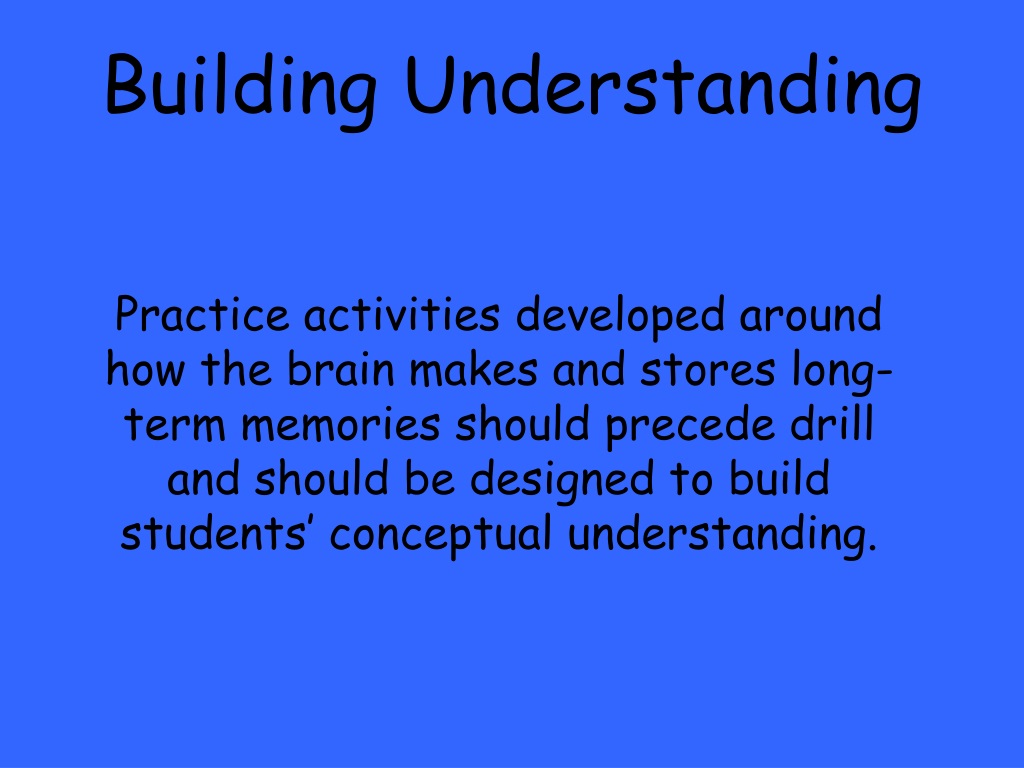 Building Understanding

Practice activities developed around how the brain makes and stores long-term memories should precede drill and should be designed to build students’ conceptual understanding.